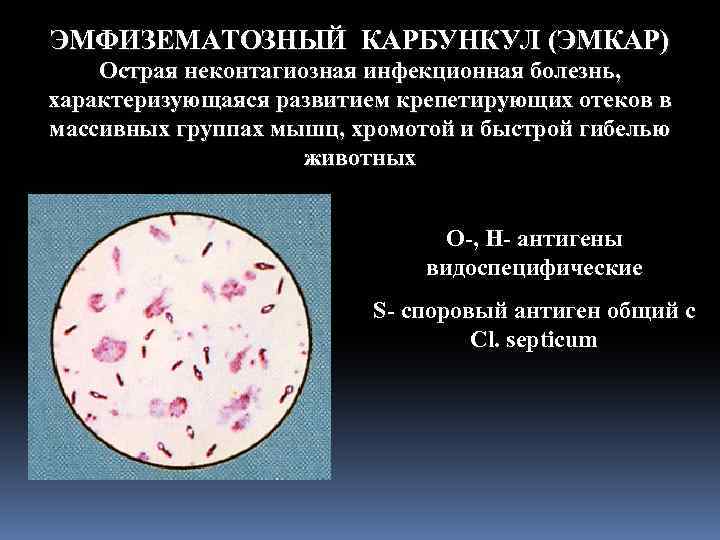 ЭМФИЗЕМАТОЗНЫЙ КАРБУНКУЛ (ЭМКАР)
Острая неконтагиозная инфекционная болезнь, характеризующаяся развитием крепетирующих отеков в массивных группах мышц, хромотой и быстрой гибелью животных

О-, Н- антигены видоспецифические

S- споровый антиген общий с Cl. septicum